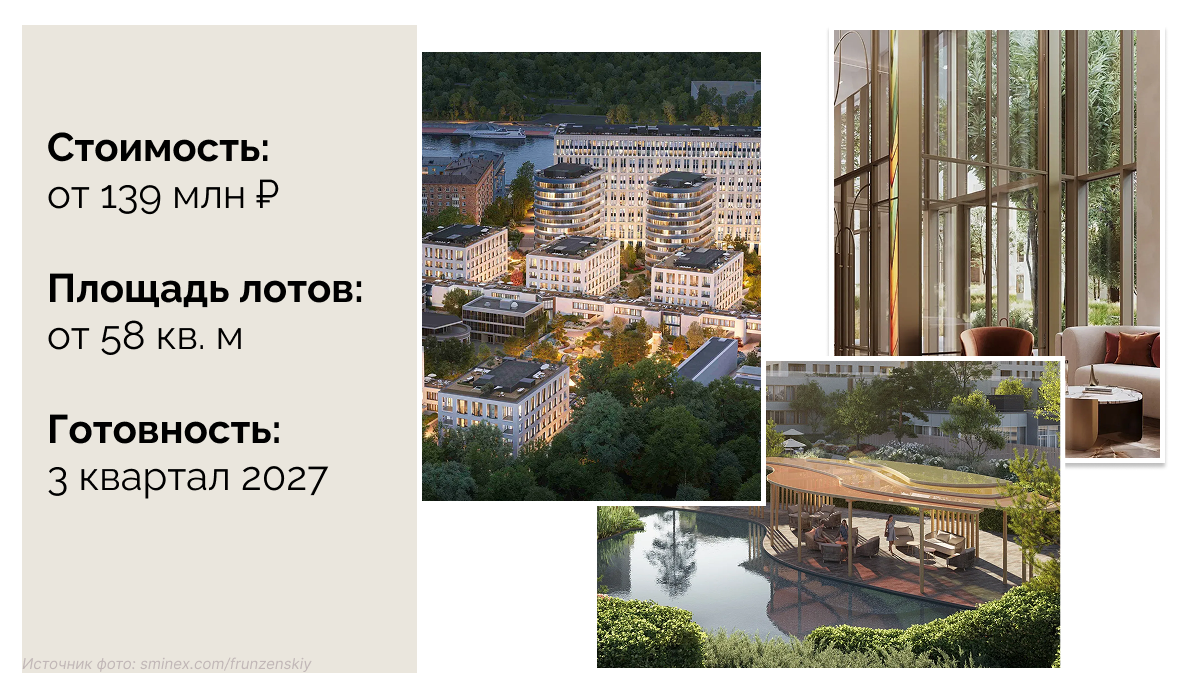 **Стоимость:**
от 139 млн ₽

**Площадь лотов:**
от 58 кв. м

**Готовность:**
3 квартал 2027

Источник фото: sminex.com/frunzenskiy